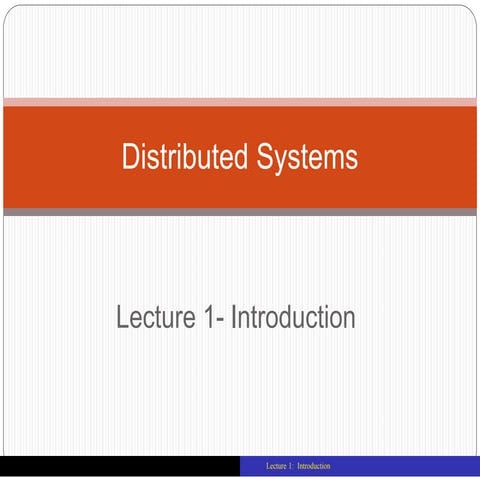 Distributed Systems

Lecture 1- Introduction

Lecture 1: Introduction